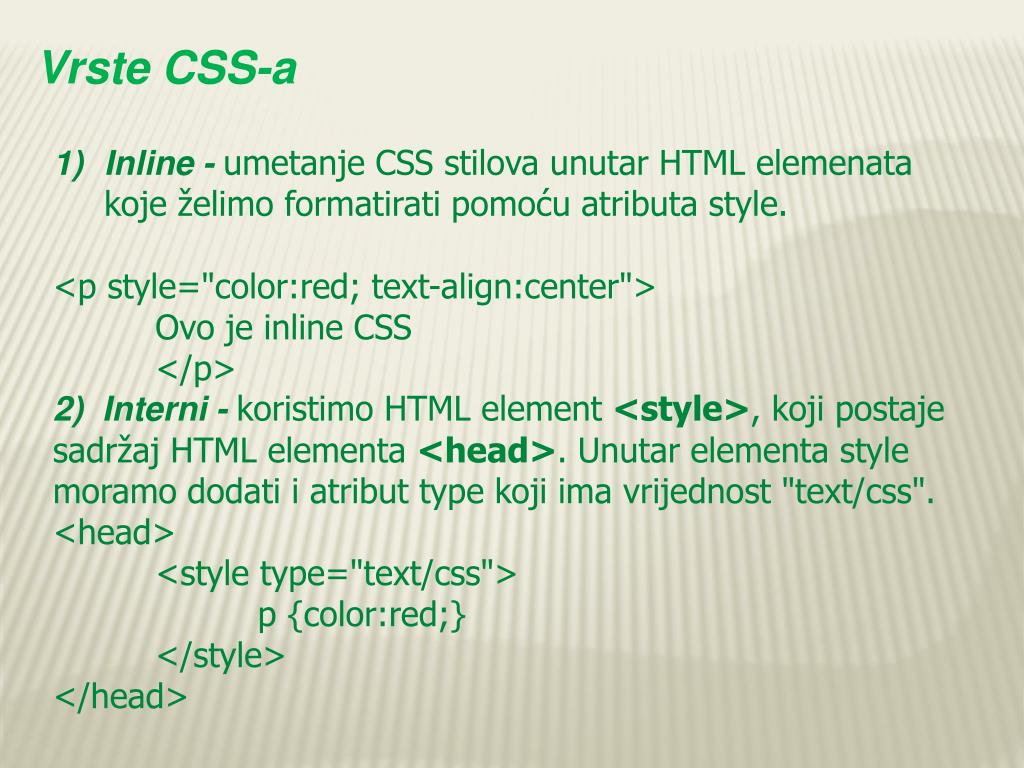 Vrste CSS-a

1) Inline - umetanje CSS stilova unutar HTML elemenata koje želimo formatirati pomoću atributa style.

<p style="color:red; text-align:center">
Ovo je inline CSS
</p>
2) Interni - koristimo HTML element <style>, koji postaje sadržaj HTML elementa <head>. Unutar elementa style moramo dodati i atribut type koji ima vrijednost "text/css".
<head>
<style type="text/css">
p {color:red;}
</style>
</head>